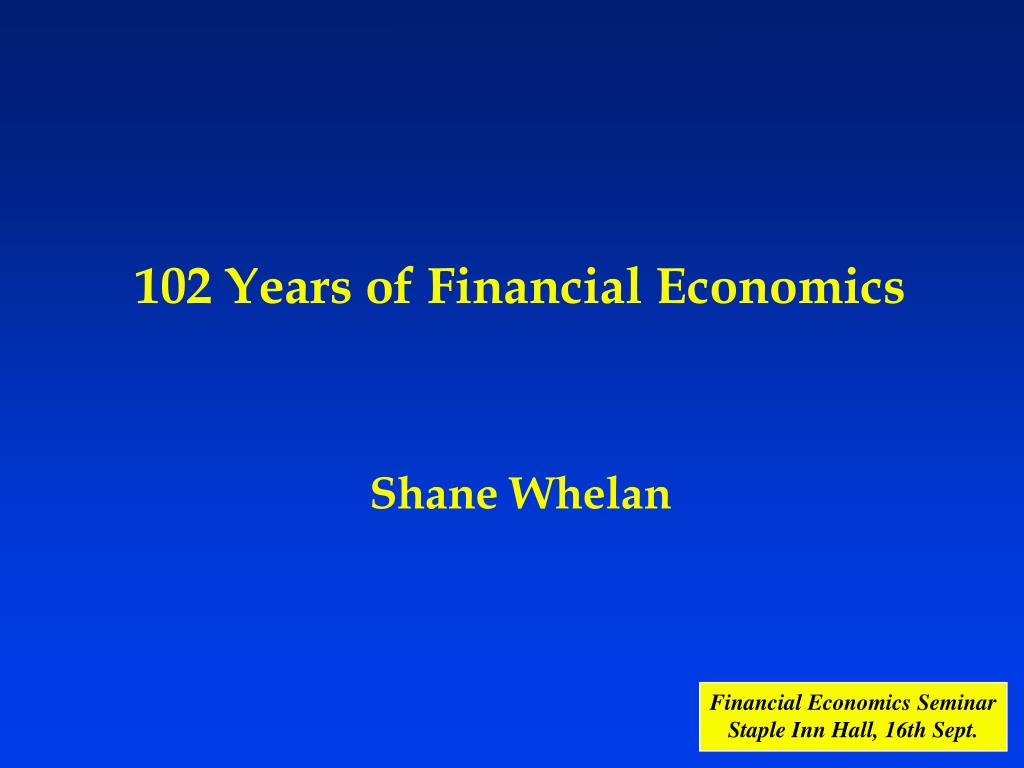 102 Years of Financial Economics

Shane Whelan

Financial Economics Seminar
Staple Inn Hall, 16th Sept.